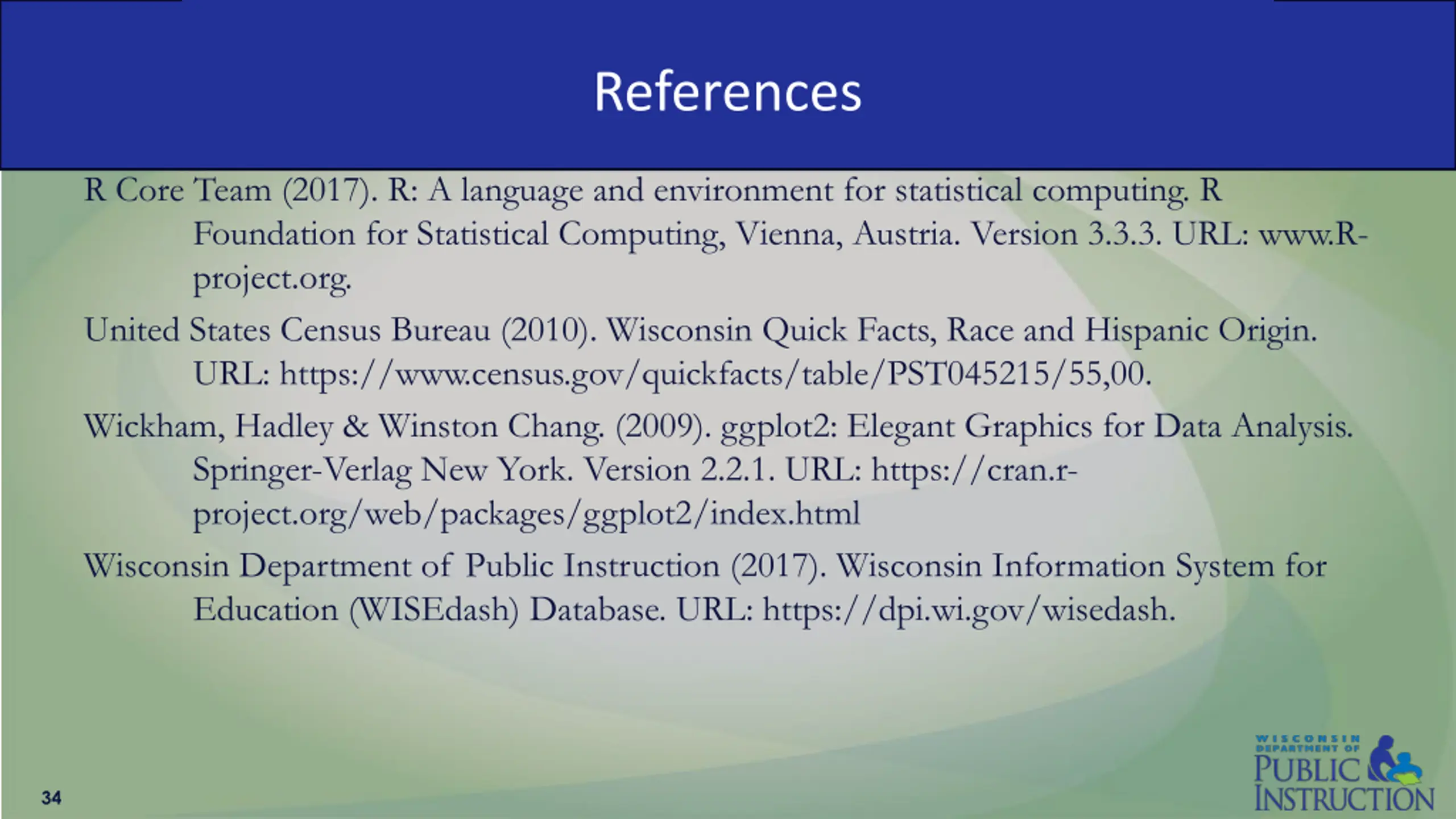 References

R Core Team (2017). R: A language and environment for statistical computing. R Foundation for Statistical Computing, Vienna, Austria. Version 3.3.3. URL: www.R-project.org.

United States Census Bureau (2010). Wisconsin Quick Facts, Race and Hispanic Origin. URL: https://www.census.gov/quickfacts/table/PST045215/55,00.

Wickham, Hadley & Winston Chang. (2009). ggplot2: Elegant Graphics for Data Analysis. Springer-Verlag New York. Version 2.2.1. URL: https://cran.r-project.org/web/packages/ggplot2/index.html

Wisconsin Department of Public Instruction (2017). Wisconsin Information System for Education (WISEdash) Database. URL: https://dpi.wi.gov/wisedash.

34

WISCONSIN DEPARTMENT OF PUBLIC INSTRUCTION